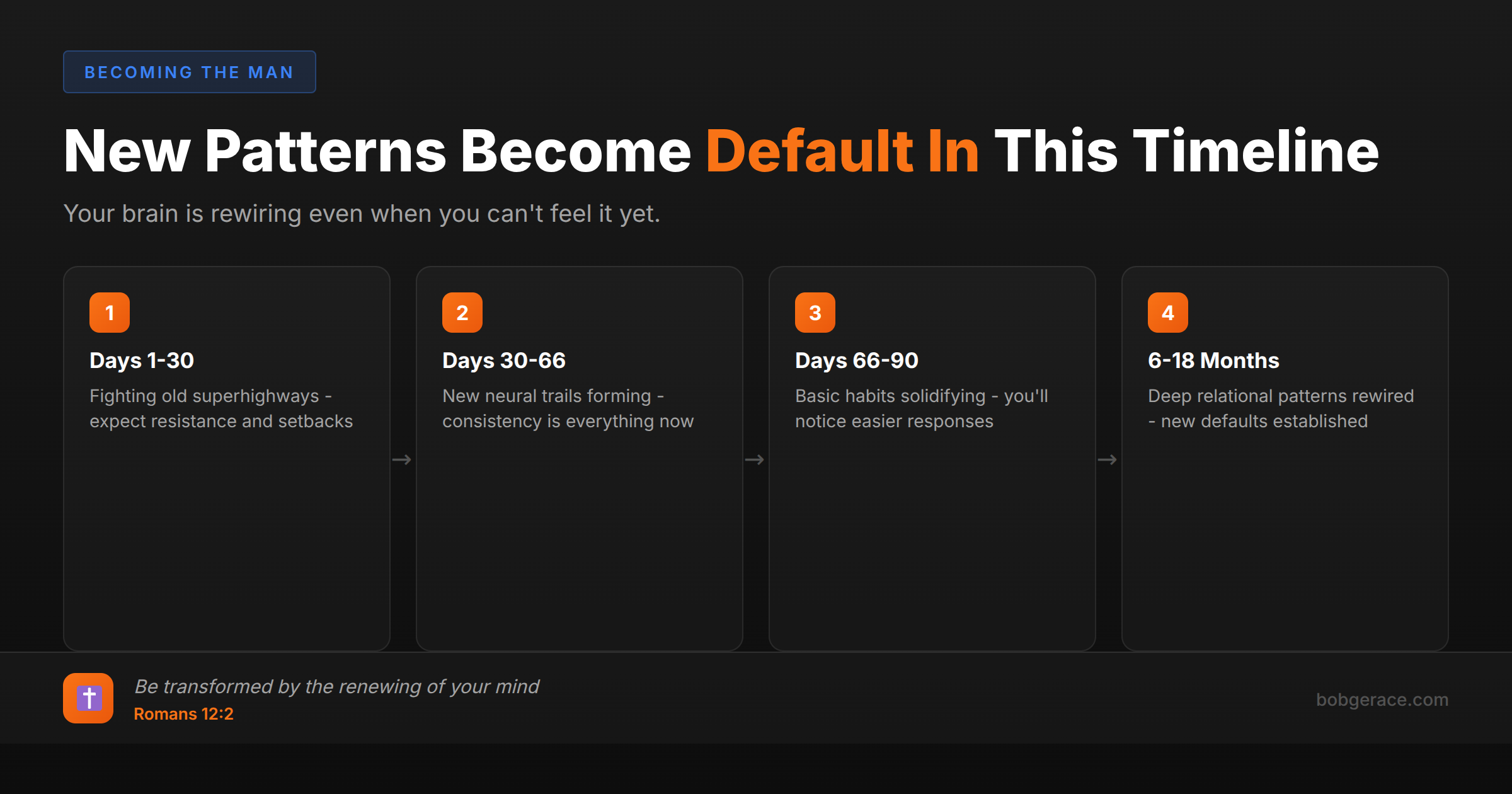 BECOMING THE MAN

New Patterns Become Default In This Timeline

Your brain is rewiring even when you can't feel it yet.

1
Days 1-30
Fighting old superhighways - expect resistance and setbacks

→

2
Days 30-66
New neural trails forming - consistency is everything now

→

3
Days 66-90
Basic habits solidifying - you'll notice easier responses

→

4
6-18 Months
Deep relational patterns rewired - new defaults established

Be transformed by the renewing of your mind
Romans 12:2

bobgerace.com